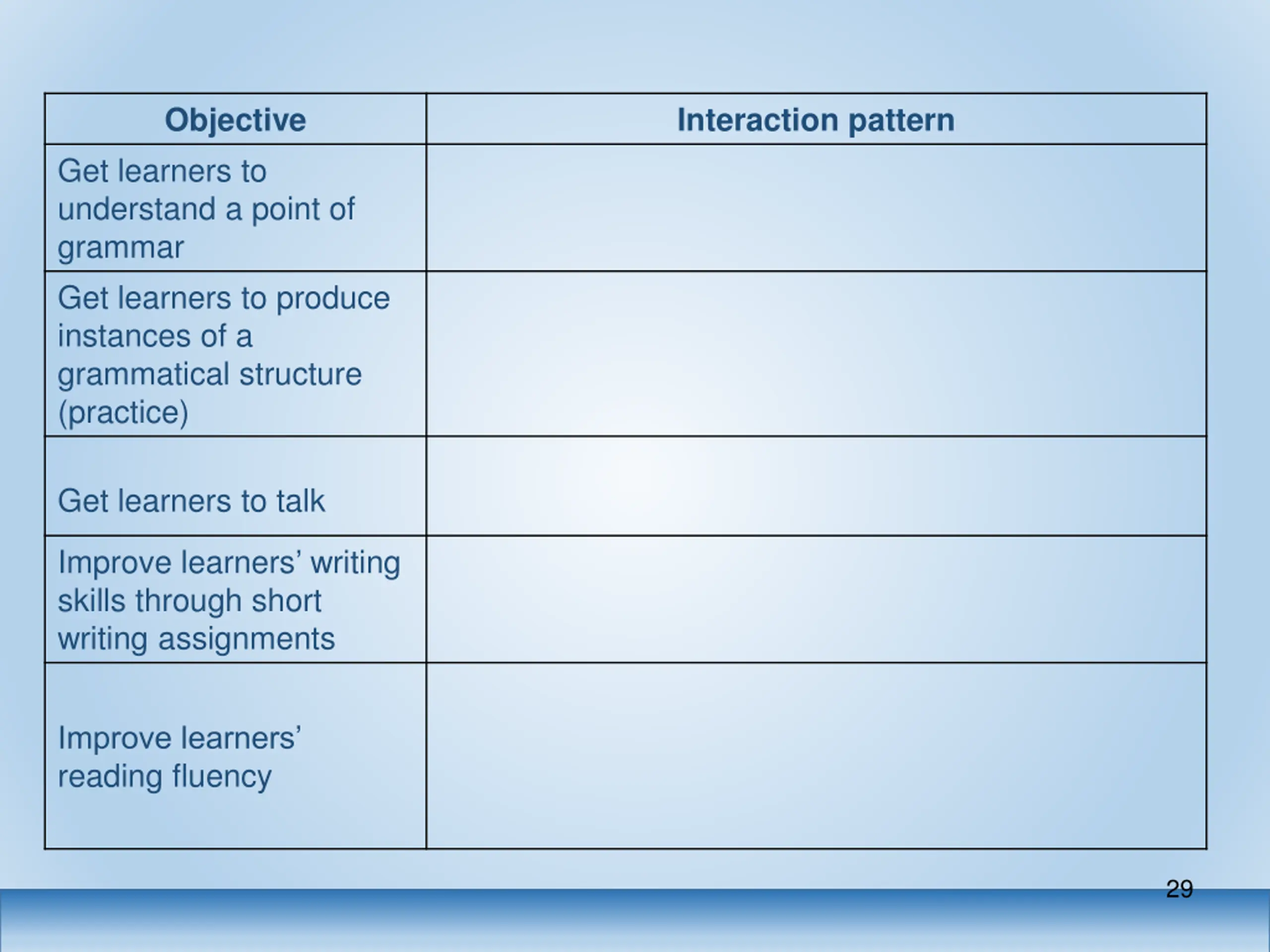 | Objective | Interaction pattern |
|---|---|
| Get learners to understand a point of grammar | |
| Get learners to produce instances of a grammatical structure (practice) | |
| Get learners to talk | |
| Improve learners’ writing skills through short writing assignments | |
| Improve learners’ reading fluency | |

29